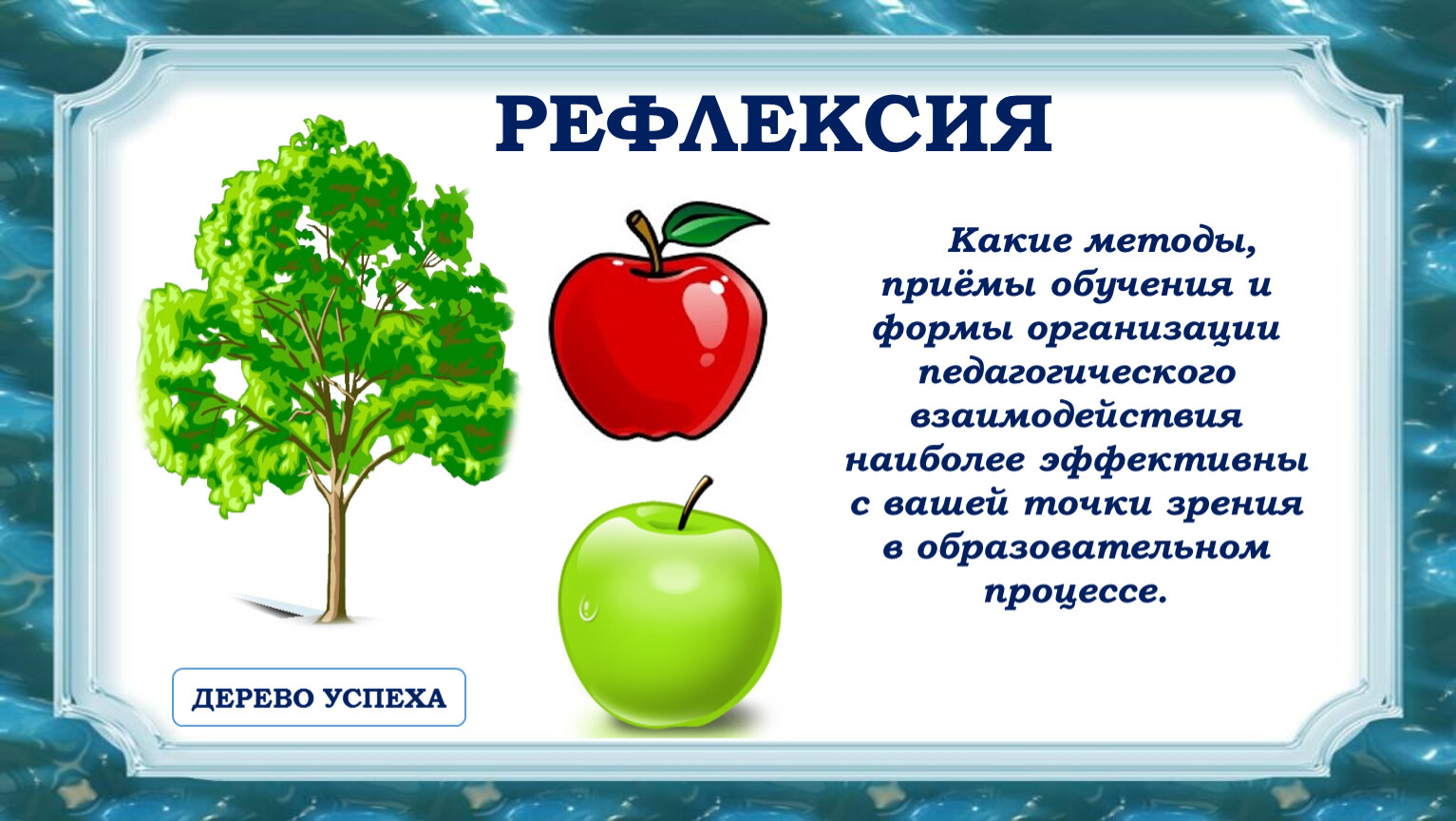 РЕФЛЕКСИЯ

Какие методы, приёмы обучения и формы организации педагогического взаимодействия наиболее эффективны с вашей точки зрения в образовательном процессе.

ДЕРЕВО УСПЕХА